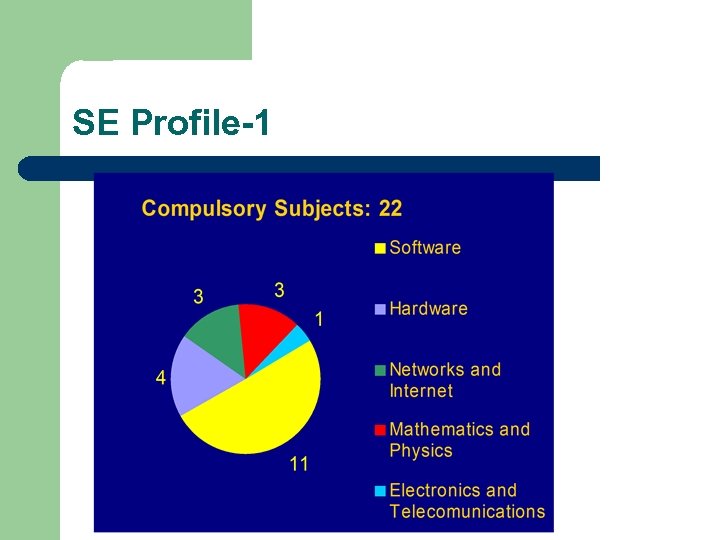 SE Profile-1

Compulsory Subjects: 22

3
3
1
4
11

Software
Hardware
Networks and Internet
Mathematics and Physics
Electronics and Telecomunications